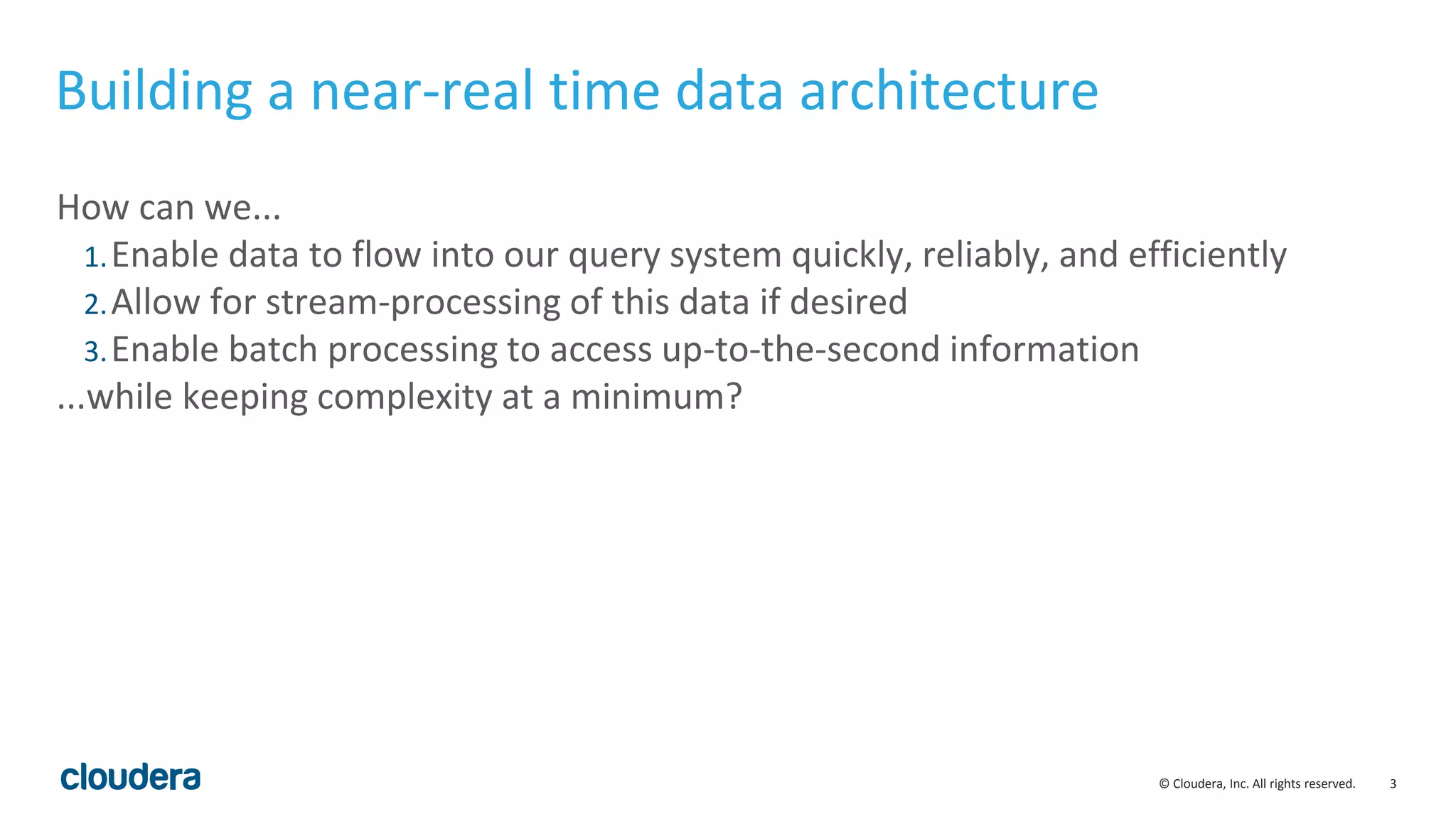 Building a near-real time data architecture

How can we...
1. Enable data to flow into our query system quickly, reliably, and efficiently
2. Allow for stream-processing of this data if desired
3. Enable batch processing to access up-to-the-second information
...while keeping complexity at a minimum?

cloudera

© Cloudera, Inc. All rights reserved. 3